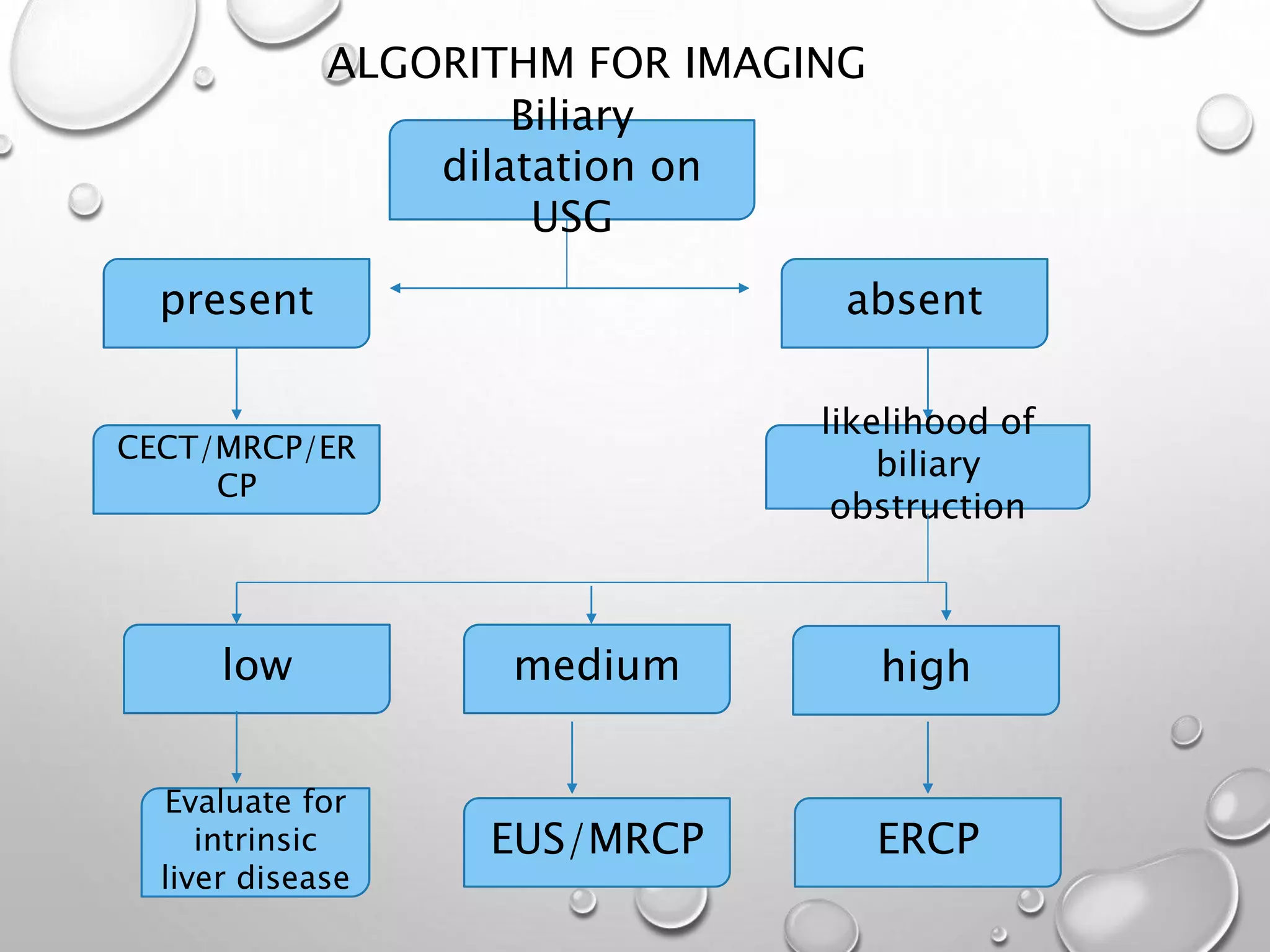 ALGORITHM FOR IMAGING

Biliary dilatation on USG

present

absent

CECT/MRCP/ERCP

likelihood of biliary obstruction

low

medium

high

Evaluate for intrinsic liver disease

EUS/MRCP

ERCP